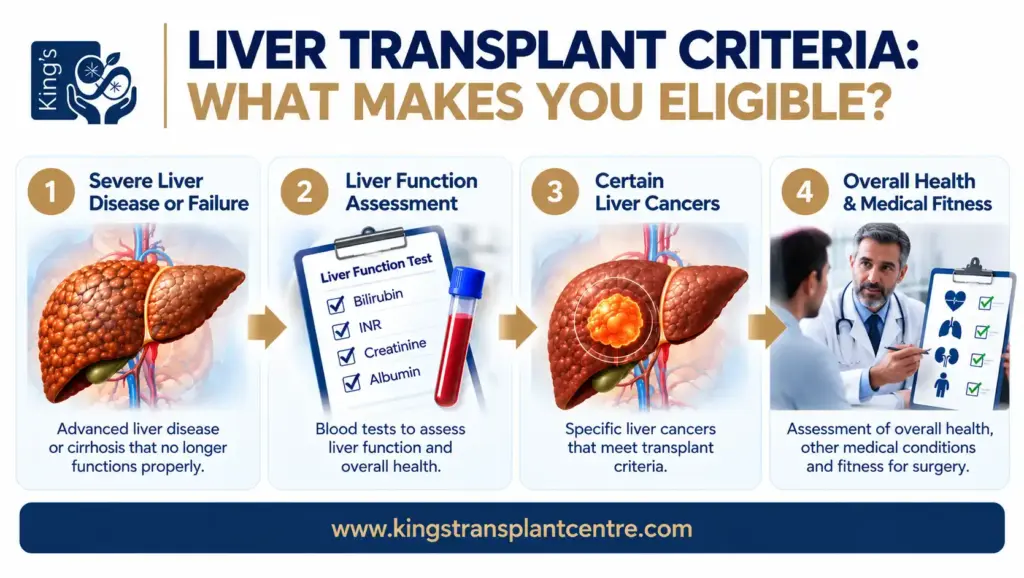 King's

LIVER TRANSPLANT CRITERIA:
WHAT MAKES YOU ELIGIBLE?

1 Severe Liver Disease or Failure

Advanced liver disease or cirrhosis that no longer functions properly.

2 Liver Function Assessment

Liver Function Test
Bilirubin
INR
Creatinine
Albumin

Blood tests to assess liver function and overall health.

3 Certain Liver Cancers

Specific liver cancers that meet transplant criteria.

4 Overall Health & Medical Fitness

Assessment of overall health, other medical conditions and fitness for surgery.

www.kingstransplantcentre.com